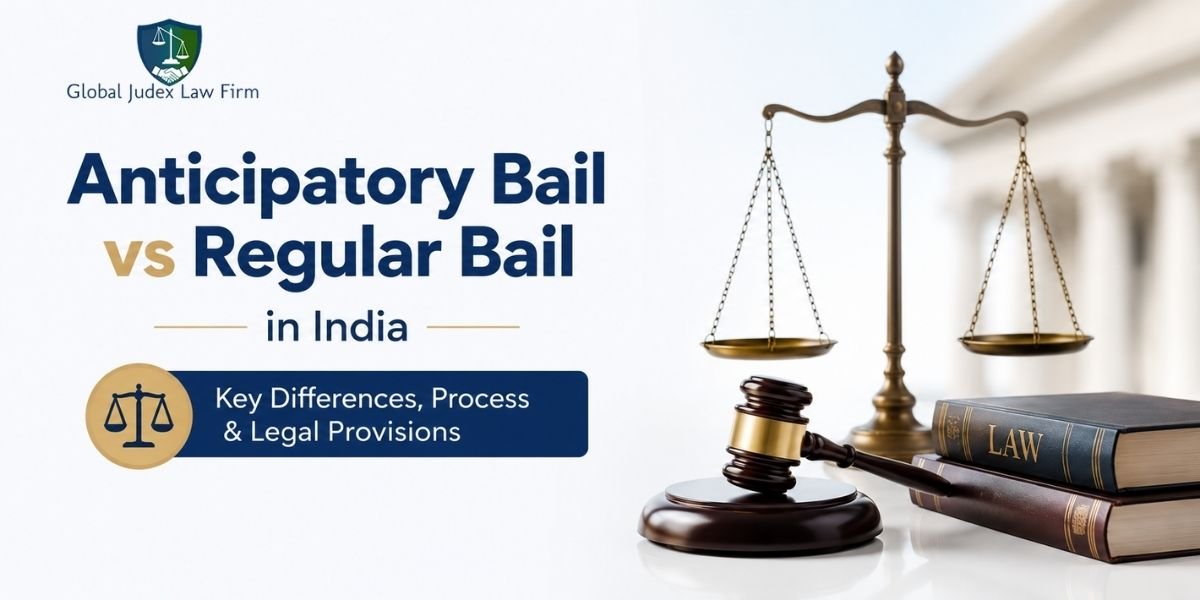 Global Judex Law Firm

Anticipatory Bail vs Regular Bail

in India

Key Differences, Process & Legal Provisions

LAW